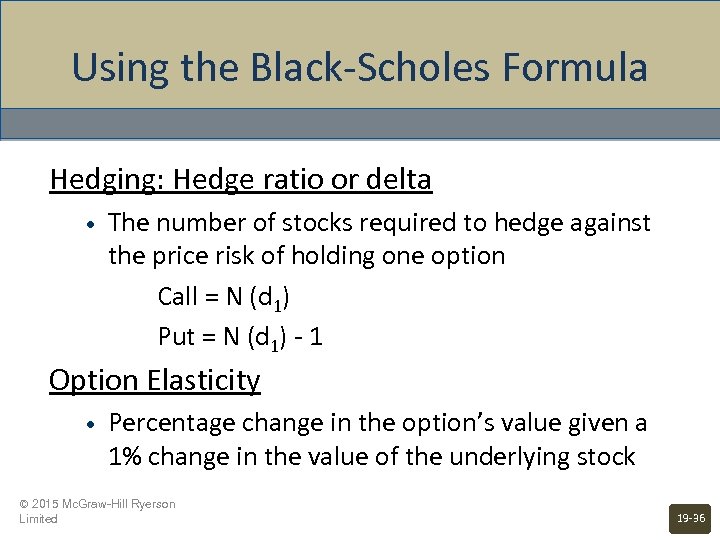 Using the Black-Scholes Formula

Hedging: Hedge ratio or delta

• The number of stocks required to hedge against the price risk of holding one option

Call = N ($d_1$)

Put = N ($d_1$) - 1

Option Elasticity

• Percentage change in the option's value given a 1% change in the value of the underlying stock

© 2015 McGraw-Hill Ryerson Limited

19-36